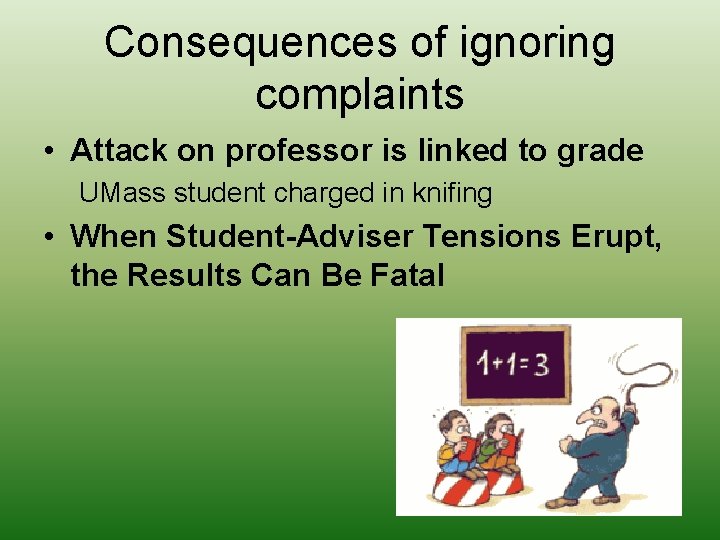 Consequences of ignoring complaints

• Attack on professor is linked to grade
UMass student charged in knifing

• When Student-Adviser Tensions Erupt, the Results Can Be Fatal

$1+1=3$